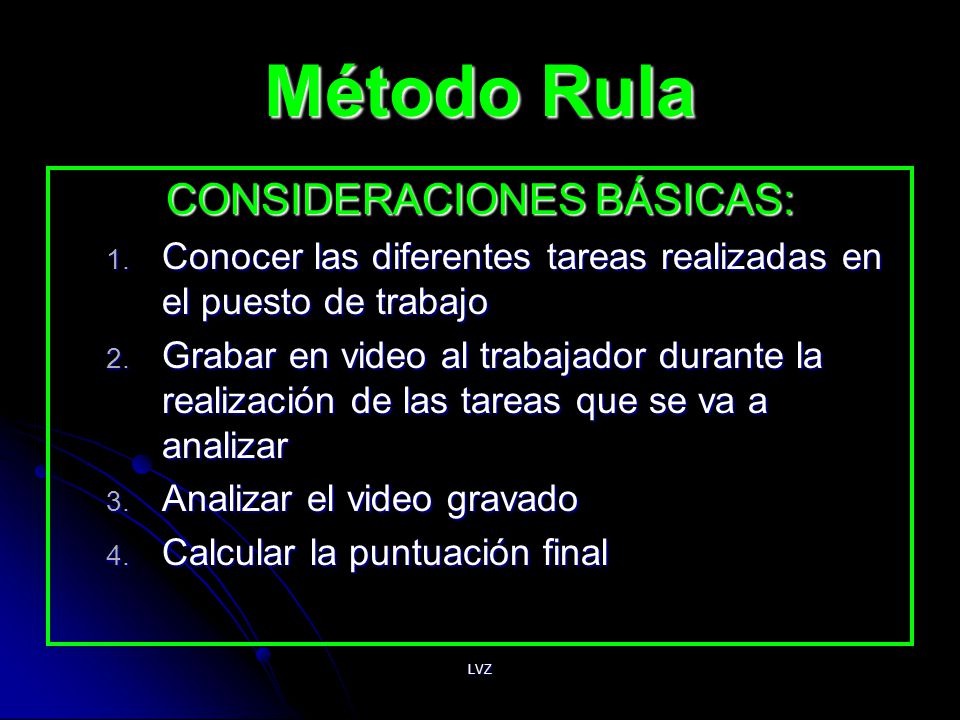 Método Rula

CONSIDERACIONES BÁSICAS:

1. Conocer las diferentes tareas realizadas en el puesto de trabajo
2. Grabar en video al trabajador durante la realización de las tareas que se va a analizar
3. Analizar el video gravado
4. Calcular la puntuación final

LVZ